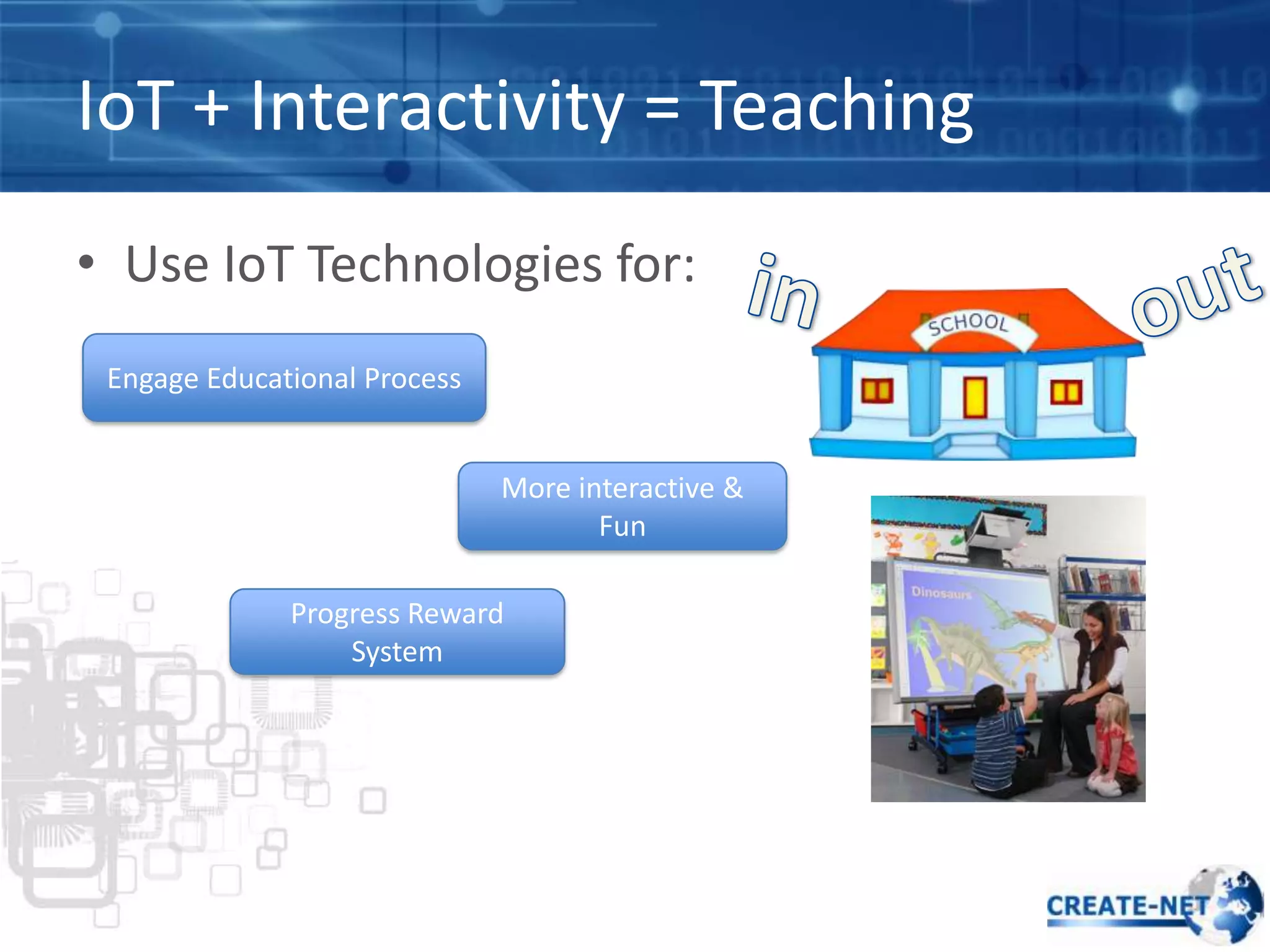 IoT + Interactivity = Teaching

• Use IoT Technologies for:

in

SCHOOL

out

Engage Educational Process

More interactive & Fun

Progress Reward System

Dinosaurs

CREATE-NET